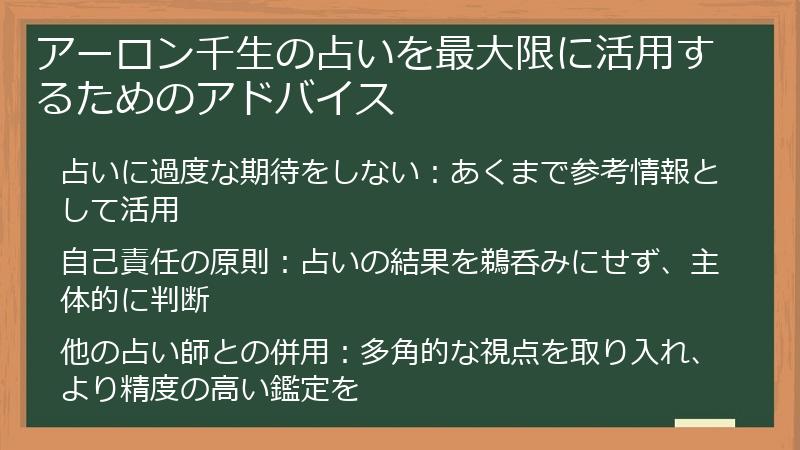 アーロン千生の占いを最大限に活用するためのアドバイス

占いに過度な期待をしない：あくまで参考情報として活用

自己責任の原則：占いの結果を鵜呑みにせず、主体的に判断

他の占い師との併用：多角的な視点を取り入れ、より精度の高い鑑定を